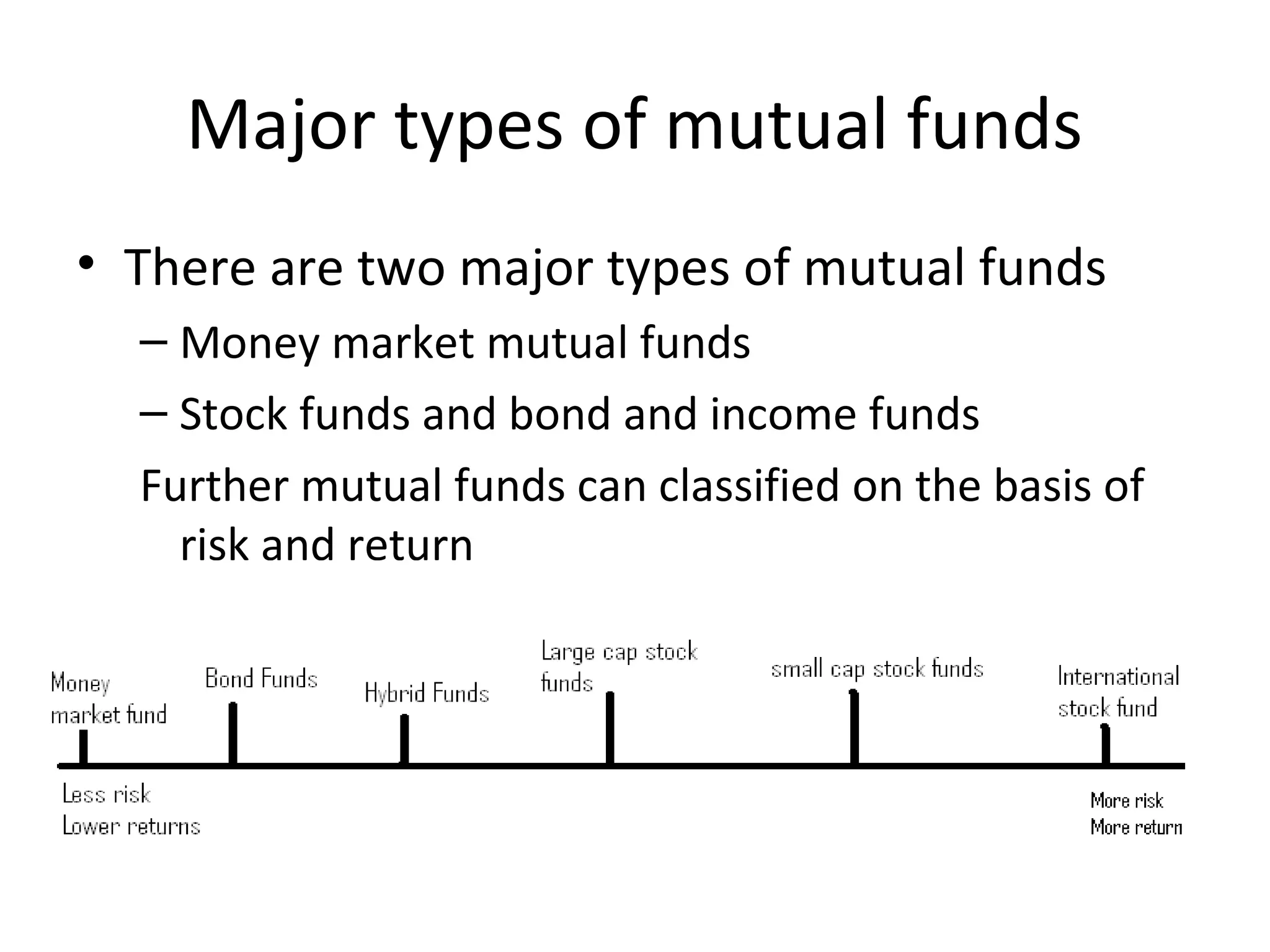 Major types of mutual funds

• There are two major types of mutual funds

– Money market mutual funds

– Stock funds and bond and income funds

Further mutual funds can classified on the basis of risk and return

Money market fund

Bond Funds

Hybrid Funds

Large cap stock funds

small cap stock funds

International stock fund

Less risk
Lower returns

More risk
More return